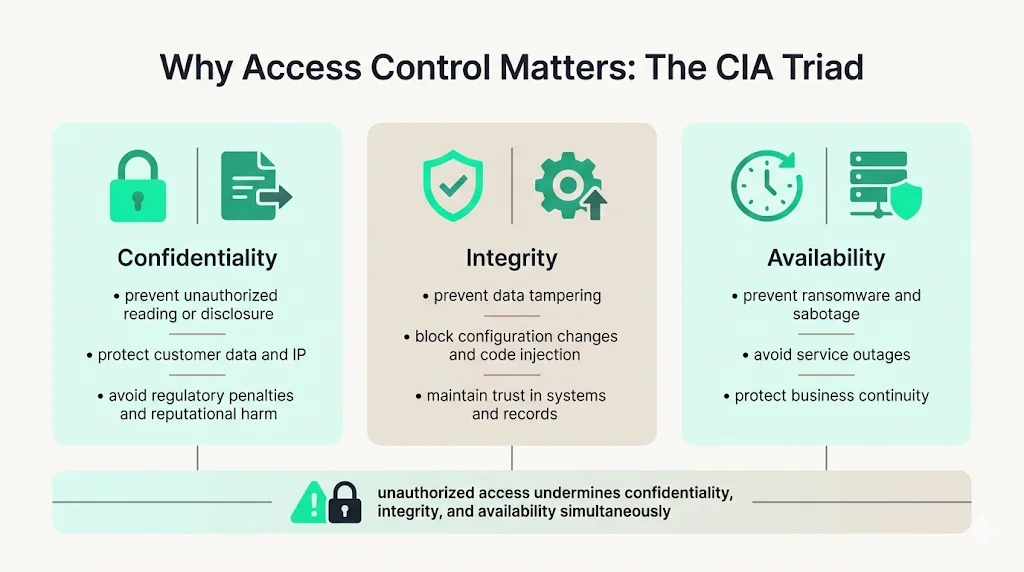 Why Access Control Matters: The CIA Triad

Confidentiality

• prevent unauthorized reading or disclosure

• protect customer data and IP

• avoid regulatory penalties and reputational harm

Integrity

• prevent data tampering

• block configuration changes and code injection

• maintain trust in systems and records

Availability

• prevent ransomware and sabotage

• avoid service outages

• protect business continuity

unauthorized access undermines confidentiality, integrity, and availability simultaneously